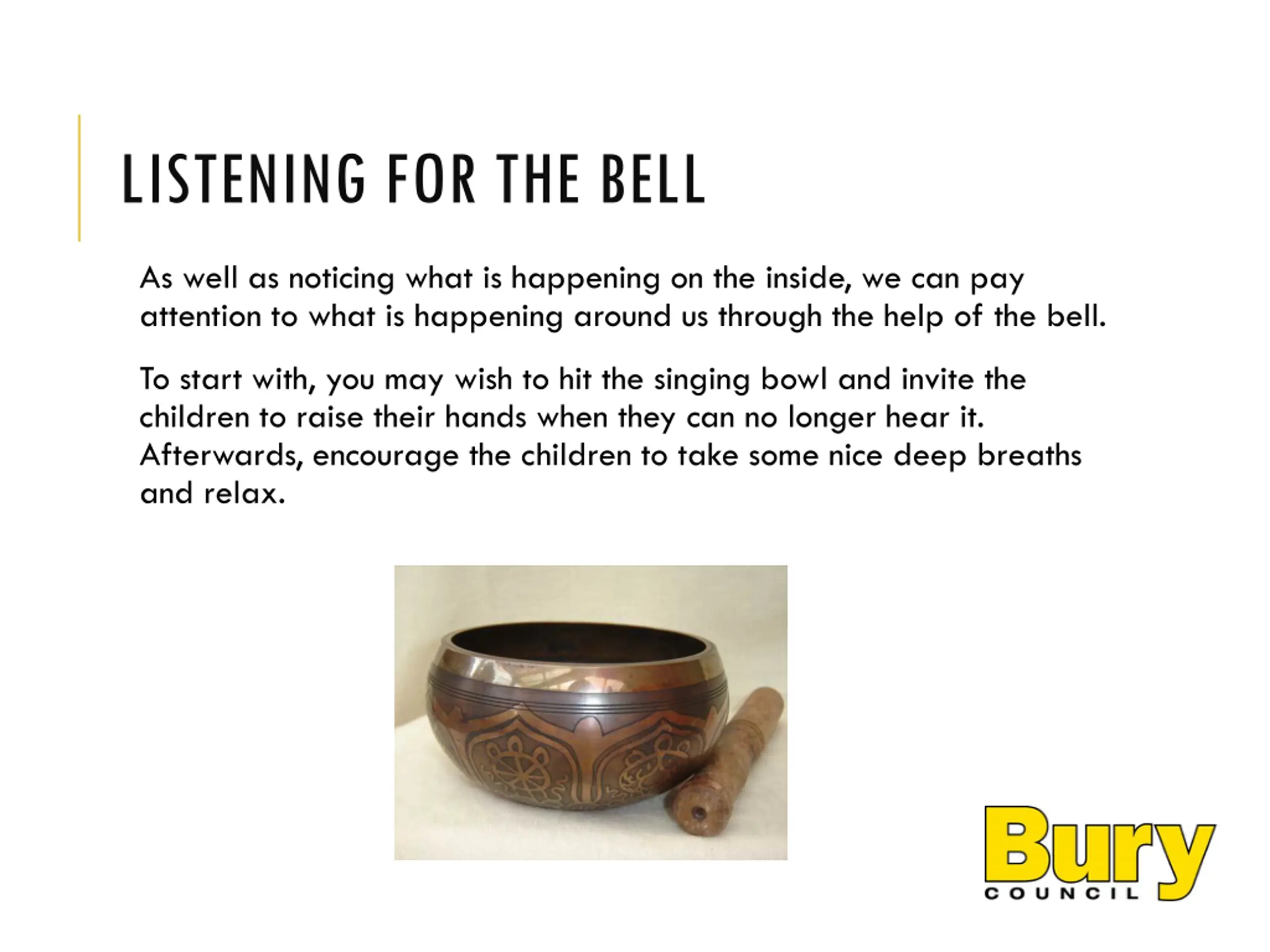 LISTENING FOR THE BELL

As well as noticing what is happening on the inside, we can pay attention to what is happening around us through the help of the bell.

To start with, you may wish to hit the singing bowl and invite the children to raise their hands when they can no longer hear it. Afterwards, encourage the children to take some nice deep breaths and relax.

Bury
COUNCIL